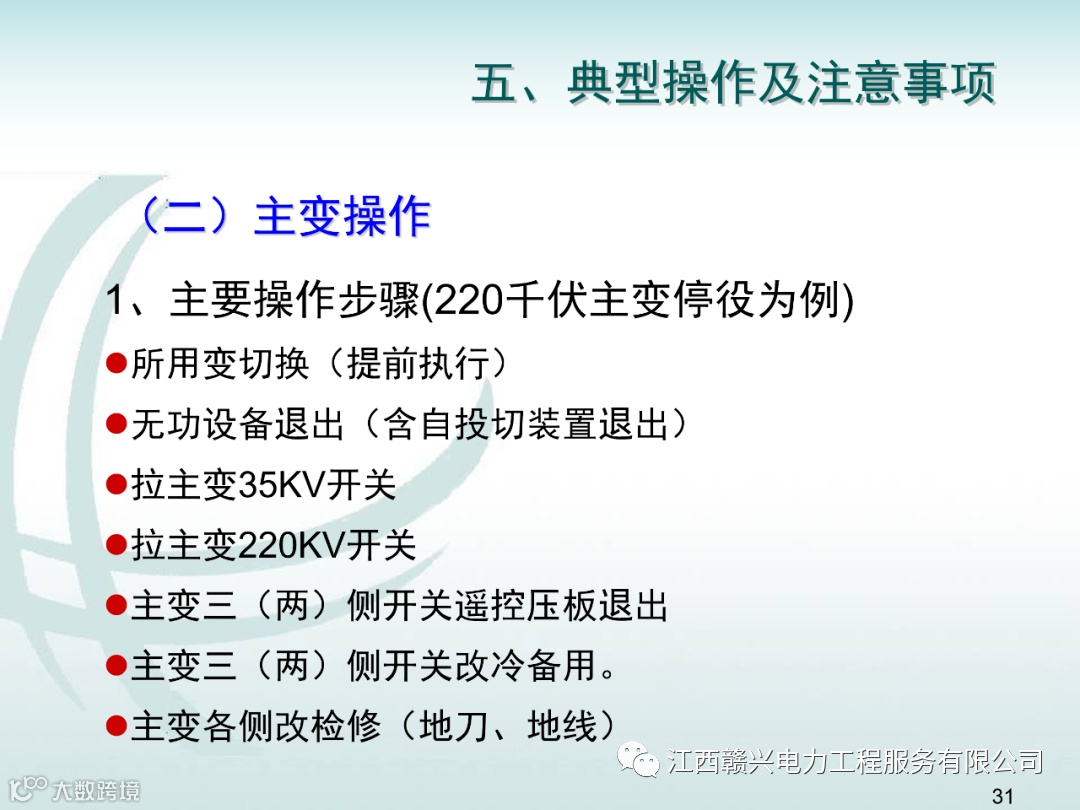 五、典型操作及注意事项

（二）主变操作

1、主要操作步骤(220千伏主变停役为例)

●所用变切换（提前执行）

●无功设备退出（含自投切装置退出）

●拉主变35KV开关

●拉主变220KV开关

●主变三（两）侧开关遥控压板退出

●主变三（两）侧开关改冷备用。

●主变各侧改检修（地刀、地线）

江西赣兴电力工程服务有限公司

大数跨境

31